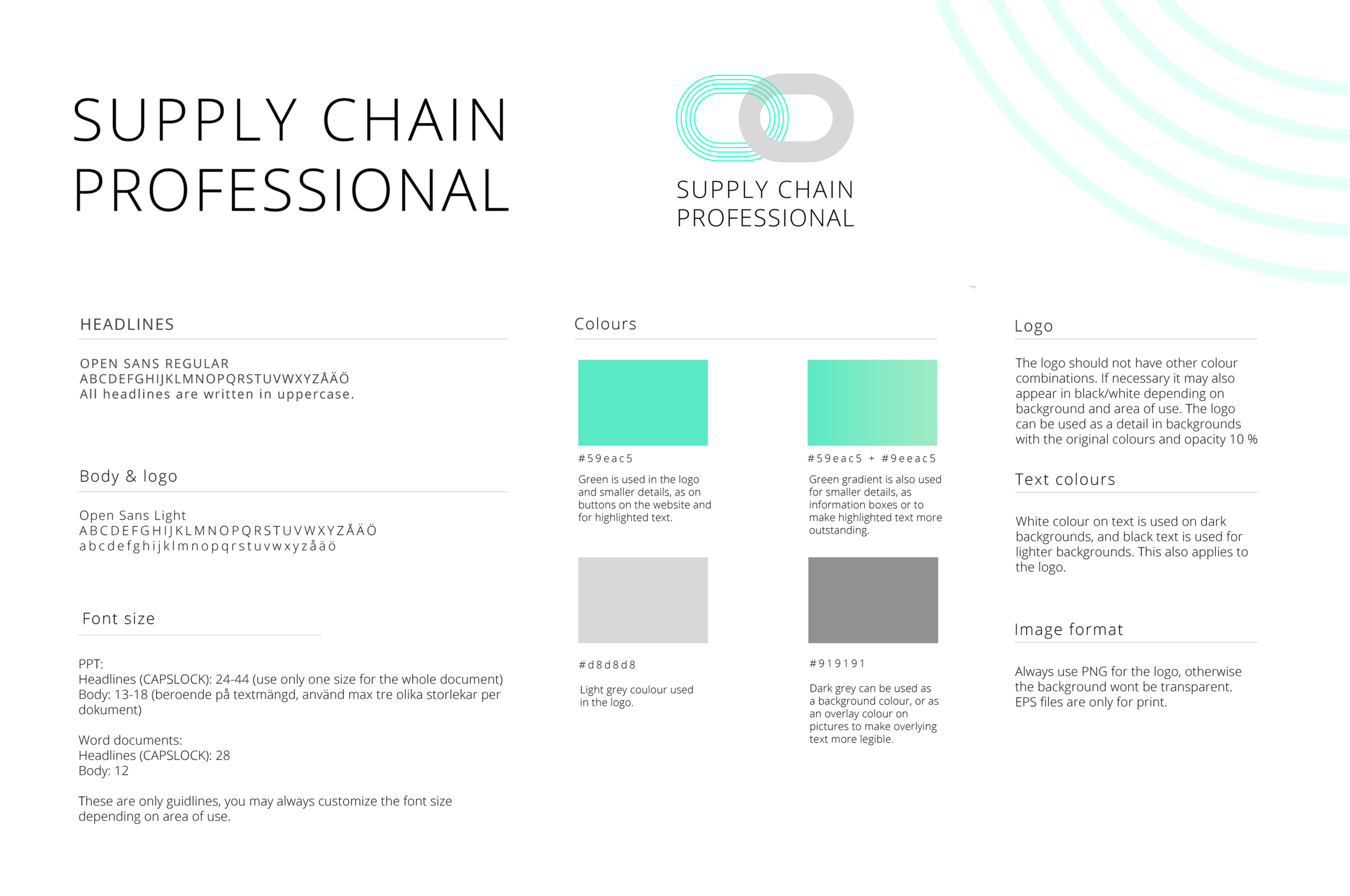 SUPPLY CHAIN PROFESSIONAL

SUPPLY CHAIN PROFESSIONAL

HEADLINES

OPEN SANS REGULAR
ABCDEFGHIJKLMNOPQRSTUVWXYZÅÄÖ
All headlines are written in uppercase.

Body & logo

Open Sans Light
ABCDEFGHIJKLMNOPQRSTUVWXYZÅÄÖ
abcdefghijklmnopqrstuvwxyzåäö

Font size

PPT:
Headlines (CAPSLOCK): 24-44 (use only one size for the whole document)
Body: 13-18 (beroende på textmängd, använd max tre olika storlekar per dokument)

Word documents:
Headlines (CAPSLOCK): 28
Body: 12

These are only guidlines, you may always customize the font size depending on area of use.

Colours

#59eac5

Green is used in the logo and smaller details, as on buttons on the website and for highlighted text.

#59eac5 + #9eeac5

Green gradient is also used for smaller details, as information boxes or to make highlighted text more outstanding.

#d8d8d8

Light grey coulour used in the logo.

#919191

Dark grey can be used as a background colour, or as an overlay colour on pictures to make overlying text more legible.

Logo

The logo should not have other colour combinations. If necessary it may also appear in black/white depending on background and area of use. The logo can be used as a detail in backgrounds with the original colours and opacity 10 %

Text colours

White colour on text is used on dark backgrounds, and black text is used for lighter backgrounds. This also applies to the logo.

Image format

Always use PNG for the logo, otherwise the background wont be transparent. EPS files are only for print.